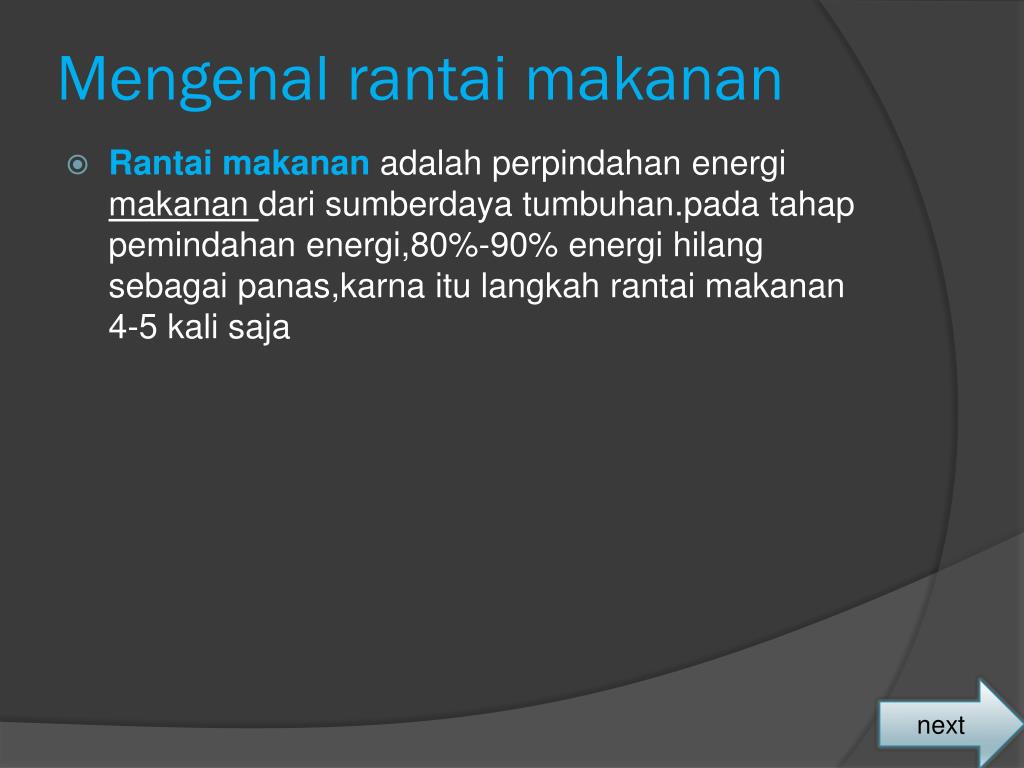 Mengenal rantai makanan

Rantai makanan adalah perpindahan energi makanan dari sumberdaya tumbuhan.pada tahap pemindahan energi,80%-90% energi hilang sebagai panas,karna itu langkah rantai makanan 4-5 kali saja

next